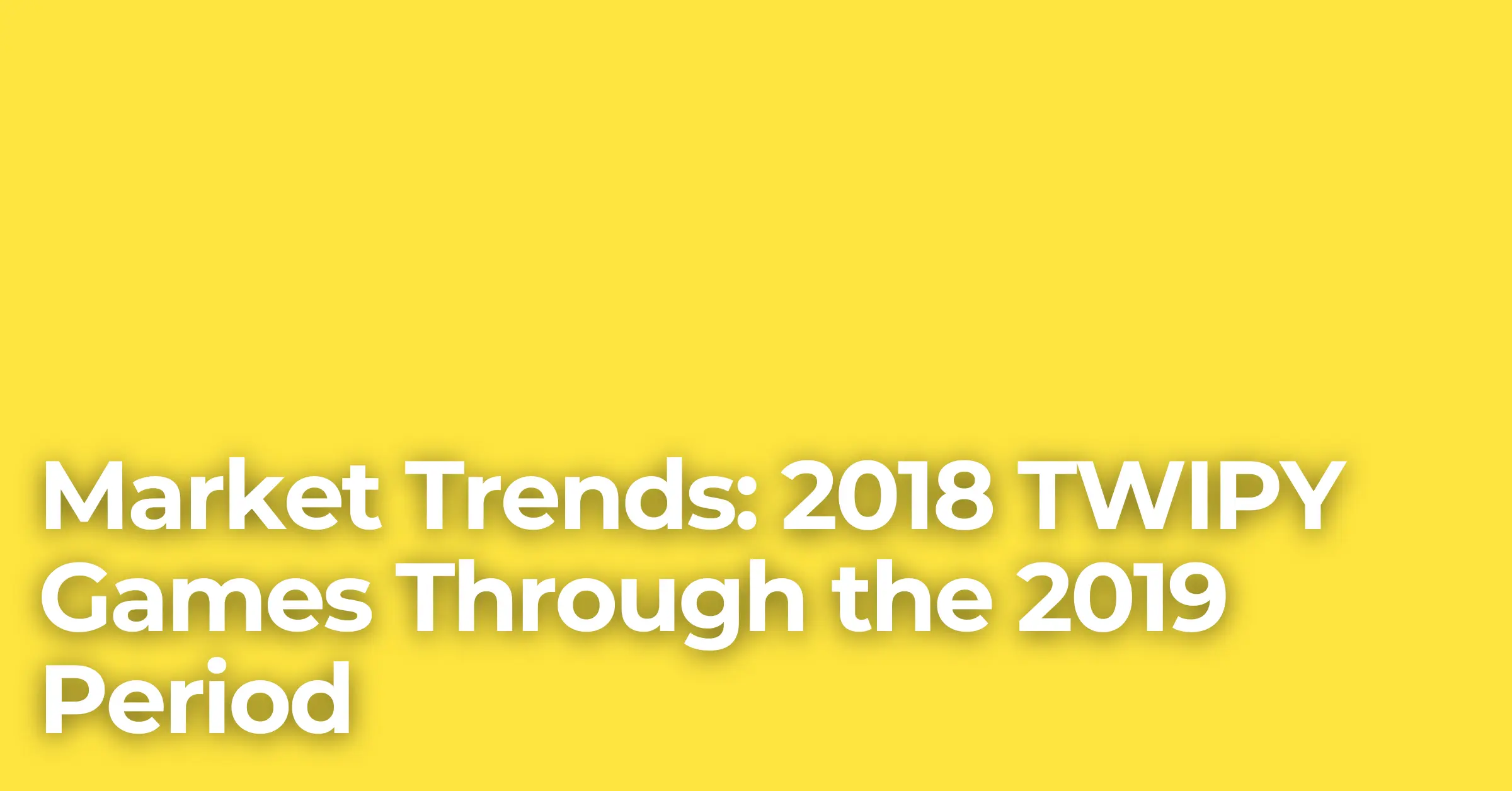 Market Trends: 2018 TWIPY Games Through the 2019 Period